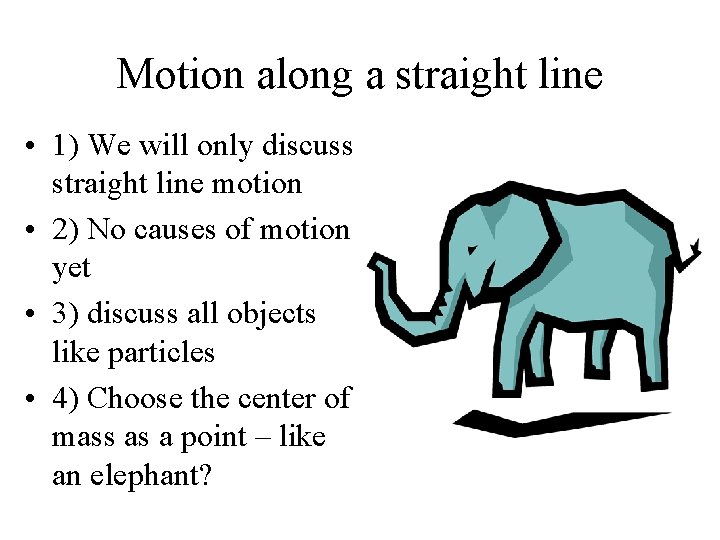 Motion along a straight line

• 1) We will only discuss straight line motion
• 2) No causes of motion yet
• 3) discuss all objects like particles
• 4) Choose the center of mass as a point – like an elephant?